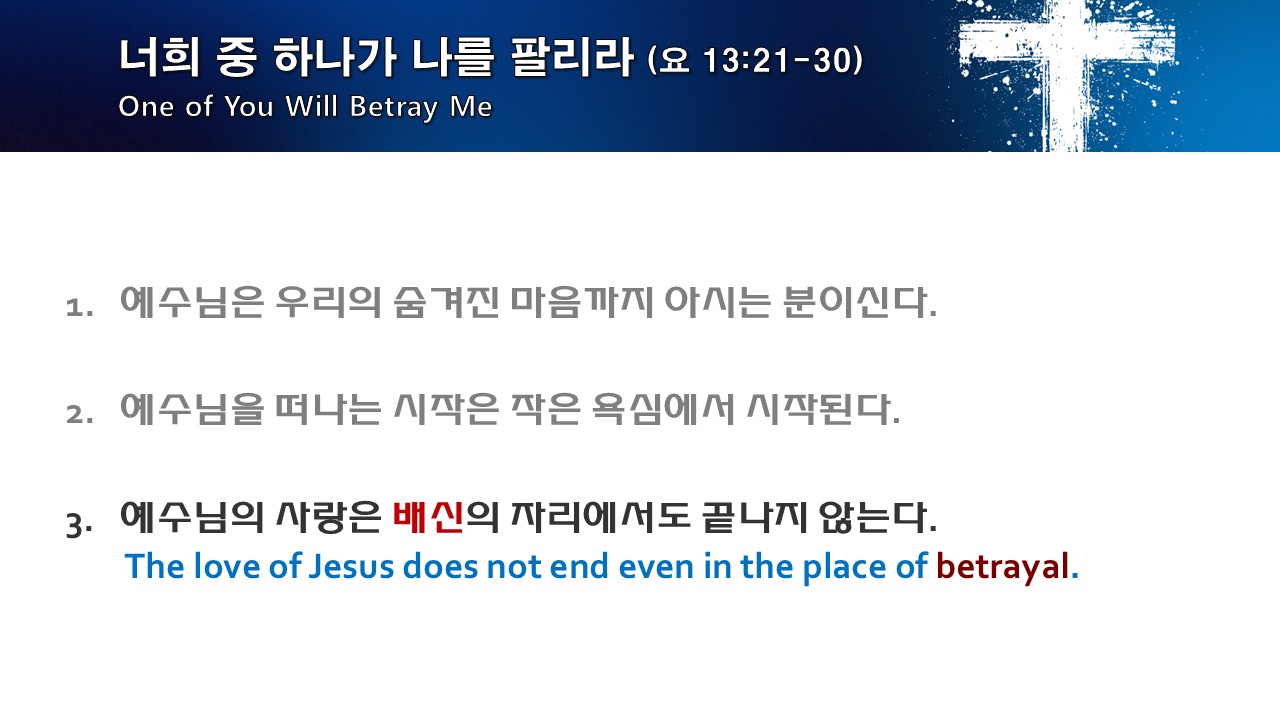 너희 중 하나가 나를 팔리라 (요 13:21-30)
One of You Will Betray Me

1. 예수님은 우리의 숨겨진 마음까지 아시는 분이신다.

2. 예수님을 떠나는 시작은 작은 욕심에서 시작된다.

3. 예수님의 사랑은 배신의 자리에서도 끝나지 않는다.
The love of Jesus does not end even in the place of betrayal.